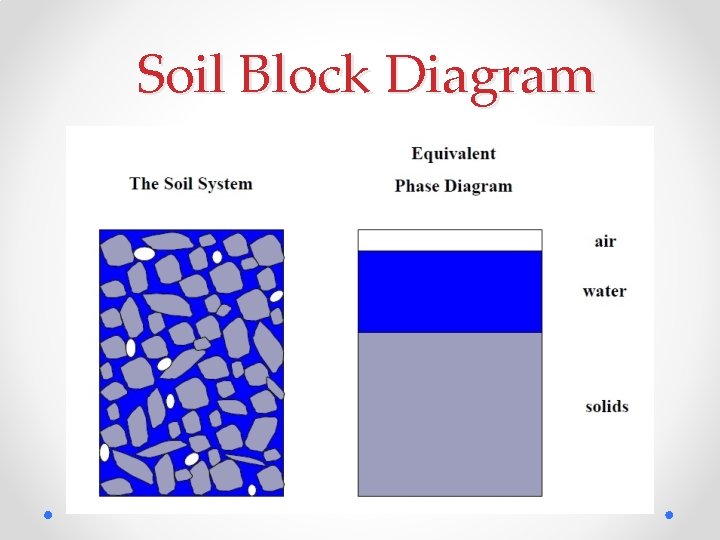 Soil Block Diagram

The Soil System

Equivalent
Phase Diagram

air

water

solids